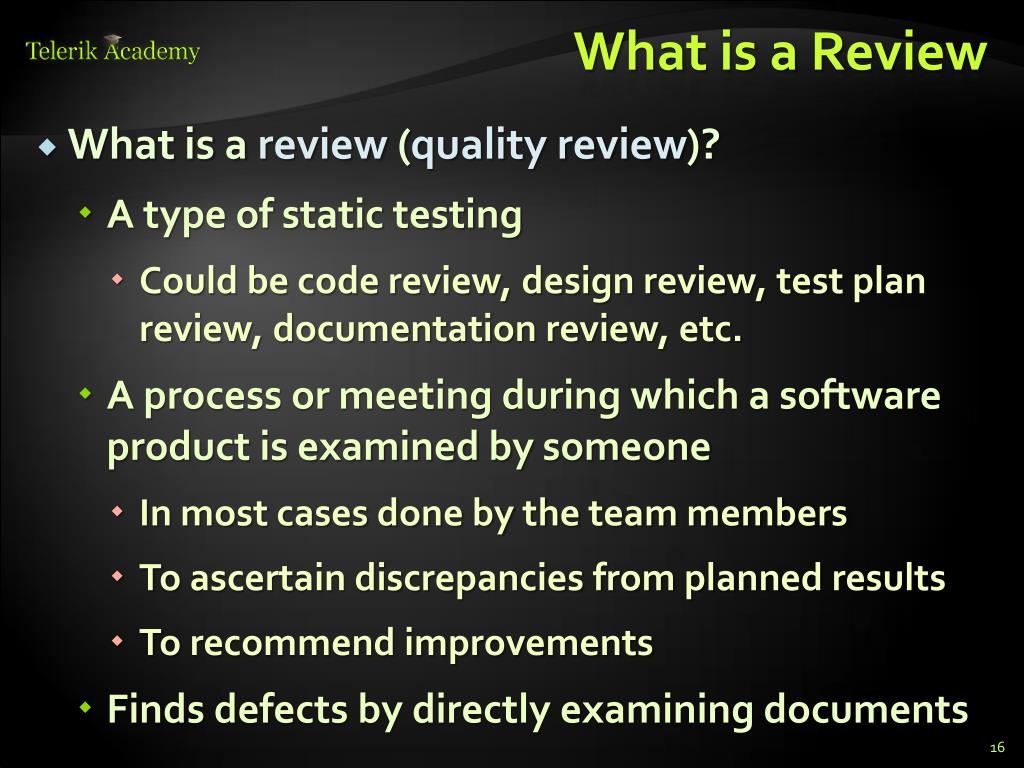 Telerik Academy

What is a Review

What is a review (quality review)?

A type of static testing

Could be code review, design review, test plan review, documentation review, etc.

A process or meeting during which a software product is examined by someone

In most cases done by the team members

To ascertain discrepancies from planned results

To recommend improvements

Finds defects by directly examining documents

16